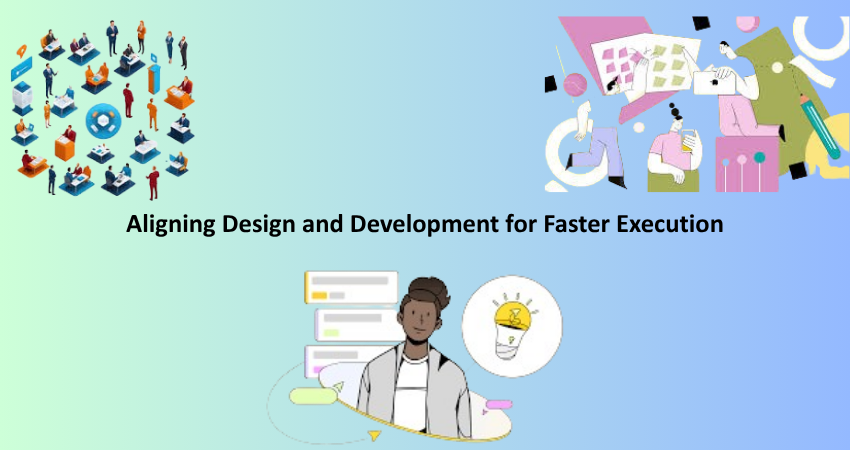 Aligning Design and Development for Faster Execution